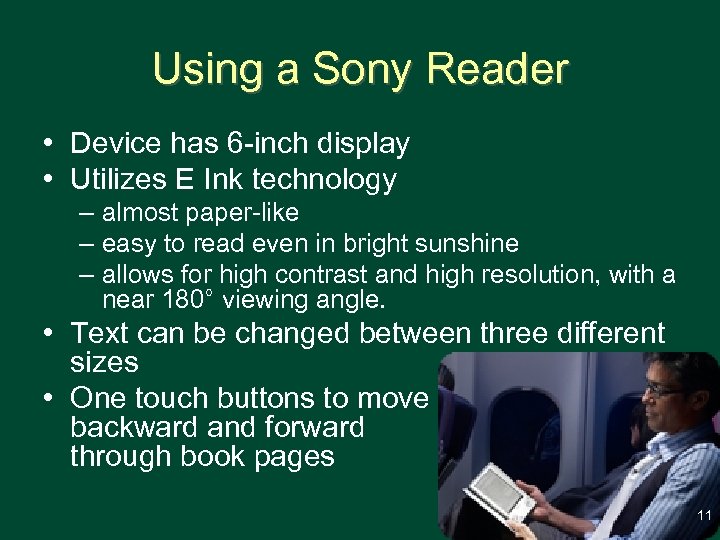 Using a Sony Reader

• Device has 6-inch display
• Utilizes E Ink technology
– almost paper-like
– easy to read even in bright sunshine
– allows for high contrast and high resolution, with a near 180° viewing angle.
• Text can be changed between three different sizes
• One touch buttons to move backward and forward through book pages

11